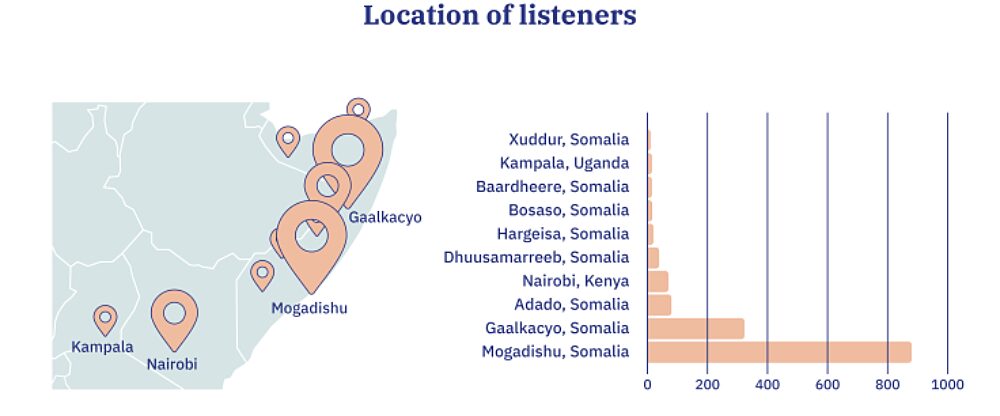 Location of listeners

Gaalkacyo
Mogadishu
Kampala
Nairobi

Xuddur, Somalia
Kampala, Uganda
Baardheere, Somalia
Bosaso, Somalia
Hargeisa, Somalia
Dhuusamarreeb, Somalia
Nairobi, Kenya
Adado, Somalia
Gaalkacyo, Somalia
Mogadishu, Somalia

0 200 400 600 800 1000